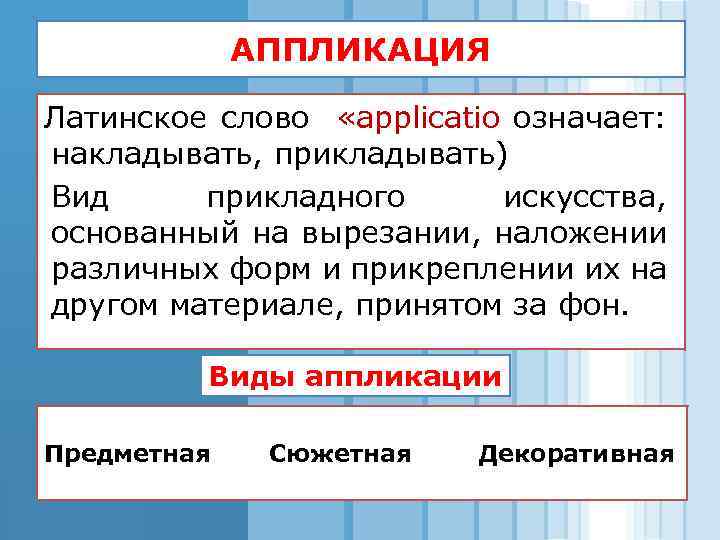 АППЛИКАЦИЯ

Латинское слово «applicatio означает: накладывать, прикладывать)

Вид прикладного искусства, основанный на вырезании, наложении различных форм и прикреплении их на другом материале, принятом за фон.

Виды аппликации

Предметная Сюжетная Декоративная